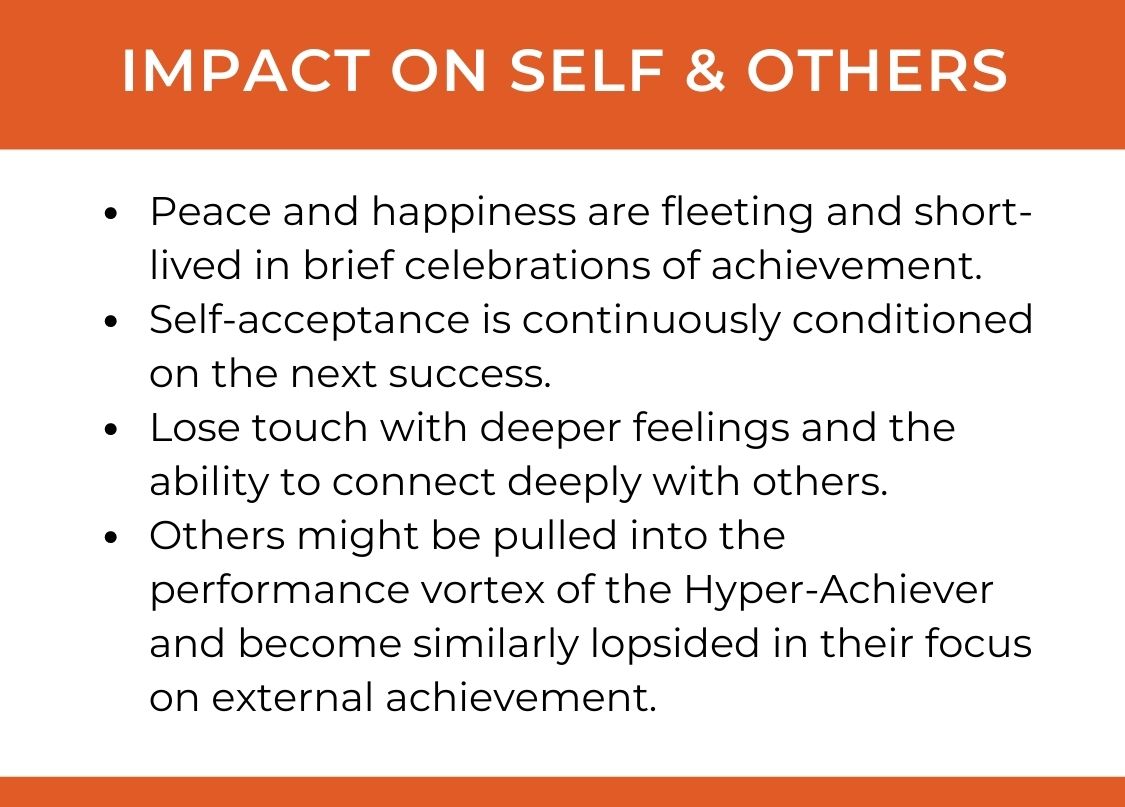 IMPACT ON SELF & OTHERS

- Peace and happiness are fleeting and short-lived in brief celebrations of achievement.
- Self-acceptance is continuously conditioned on the next success.
- Lose touch with deeper feelings and the ability to connect deeply with others.
- Others might be pulled into the performance vortex of the Hyper-Achiever and become similarly lopsided in their focus on external achievement.